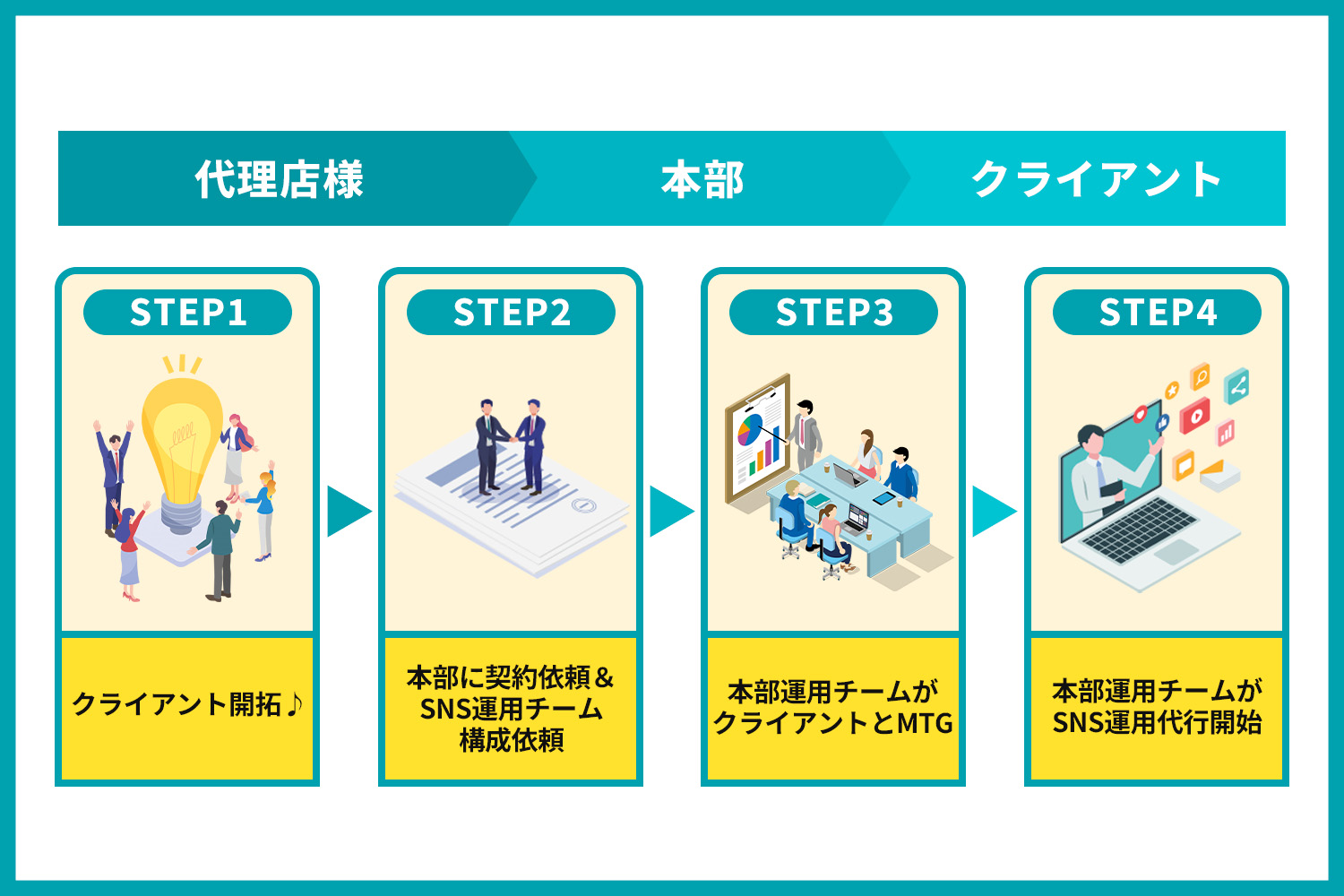 代理店様　本部　クライアント

STEP1

クライアント開拓♪

STEP2

本部に契約依頼＆SNS運用チーム構成依頼

STEP3

本部運用チームがクライアントとMTG

STEP4

本部運用チームがSNS運用代行開始